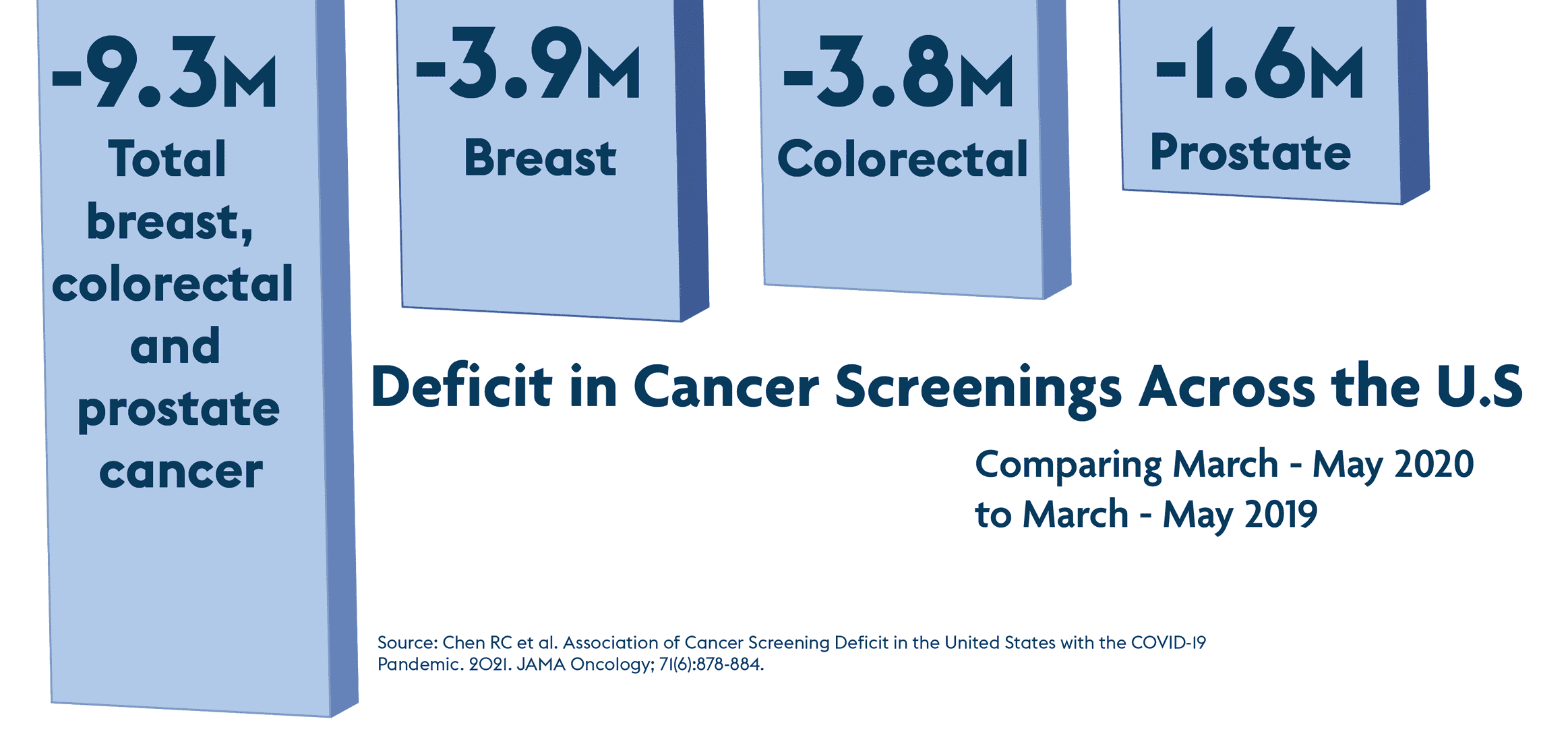 -9.3M
Total breast, colorectal and prostate cancer

-3.9M
Breast

-3.8M
Colorectal

-1.6M
Prostate

Deficit in Cancer Screenings Across the U.S

Comparing March - May 2020 to March - May 2019

Source: Chen RC et al. Association of Cancer Screening Deficit in the United States with the COVID-19 Pandemic. 2021. JAMA Oncology; 71(6):878-884.